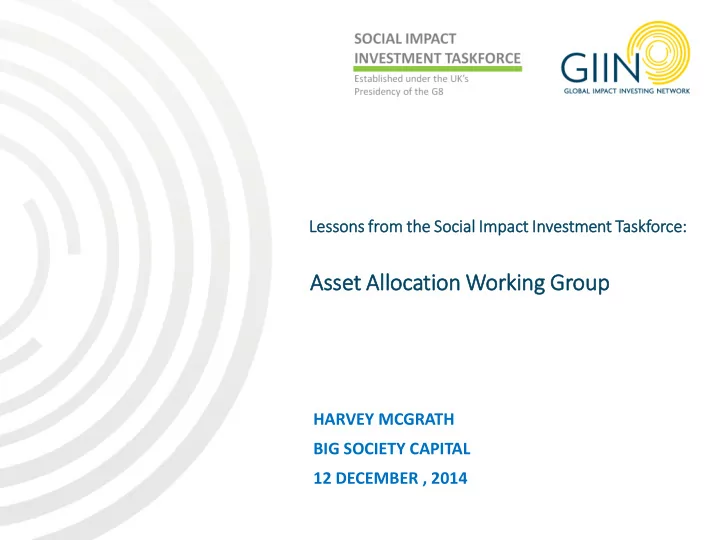 SOCIAL IMPACT
INVESTMENT TASKFORCE
Established under the UK's Presidency of the G8

GIIN
GLOBAL IMPACT INVESTING NETWORK

Lessons from the Social Impact Investment Taskforce:

Asset Allocation Working Group

HARVEY MCGRATH
BIG SOCIETY CAPITAL
12 DECEMBER , 2014